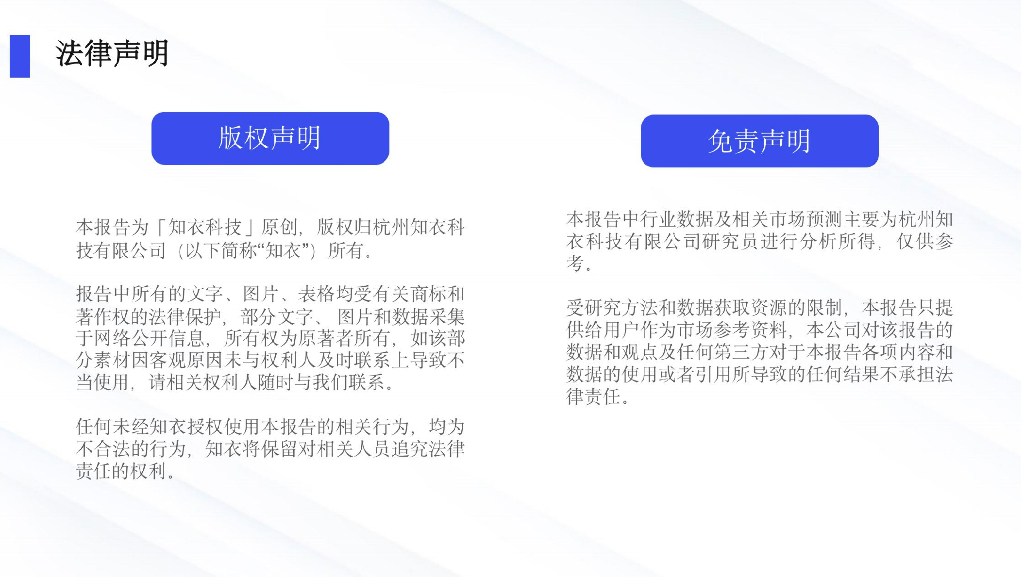 法律声明

版权声明

本报告为「知衣科技」原创，版权归杭州知衣科技有限公司（以下简称“知衣”）所有。

报告中所有的文字、图片、表格均受有关商标和著作权的法律保护，部分文字、图片和数据采集于网络公开信息，所有权为原著者所有，如该部分素材因客观原因未与权利人及时联系上导致不当使用，请相关权利人随时与我们联系。

任何未经知衣授权使用本报告的相关行为，均为不合法的行为，知衣将保留对相关人员追究法律责任的权利。

免责声明

本报告中行业数据及相关市场预测主要为杭州知衣科技有限公司研究员进行分析所得，仅供参考。

受研究方法和数据获取资源的限制，本报告只提供给用户作为市场参考资料，本公司对该报告的数据和观点及任何第三方对于本报告各项内容和数据的使用或者引用所导致的任何结果不承担法律责任。